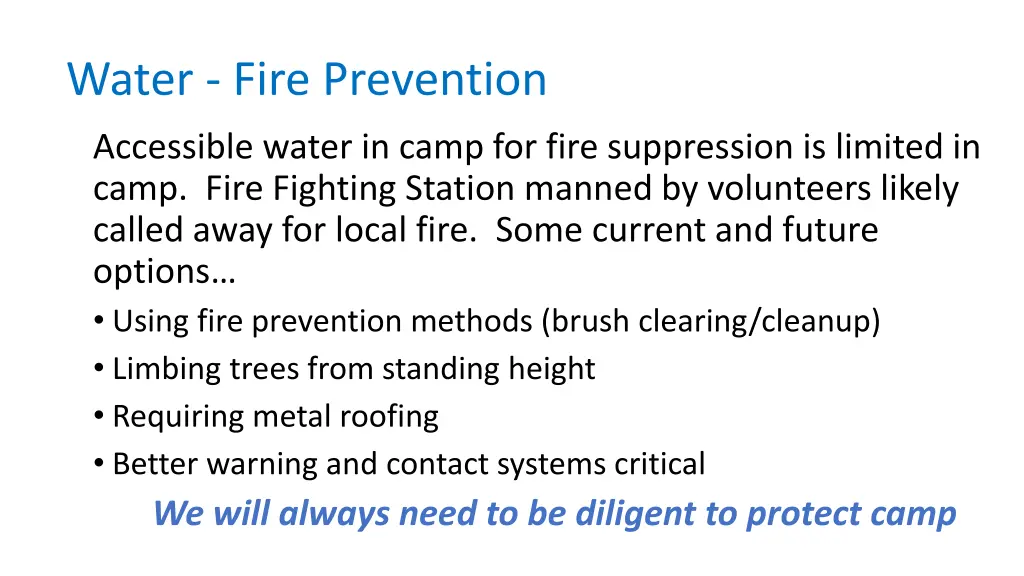 Water - Fire Prevention

Accessible water in camp for fire suppression is limited in camp. Fire Fighting Station manned by volunteers likely called away for local fire. Some current and future options…

• Using fire prevention methods (brush clearing/cleanup)
• Limbing trees from standing height
• Requiring metal roofing
• Better warning and contact systems critical

We will always need to be diligent to protect camp